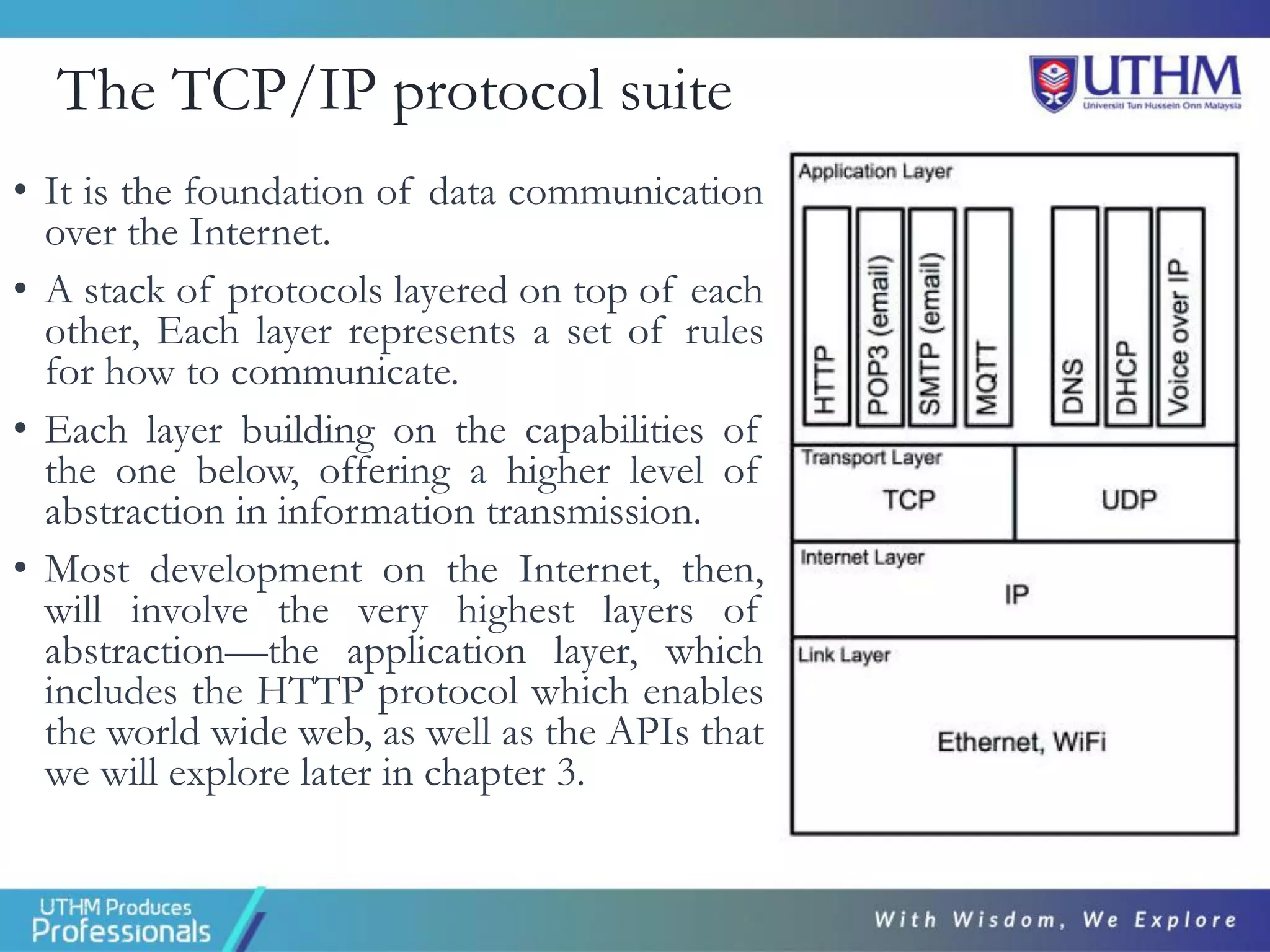 The TCP/IP protocol suite

UTHM
Universiti Tun Hussein Onn Malaysia

• It is the foundation of data communication over the Internet.

• A stack of protocols layered on top of each other, Each layer represents a set of rules for how to communicate.

• Each layer building on the capabilities of the one below, offering a higher level of abstraction in information transmission.

• Most development on the Internet, then, will involve the very highest layers of abstraction—the application layer, which includes the HTTP protocol which enables the world wide web, as well as the APIs that we will explore later in chapter 3.

Application Layer
HTTP
POP3 (email)
SMTP (email)
MQTT
DNS
DHCP
Voice over IP

Transport Layer
TCP
UDP

Internet Layer
IP

Link Layer
Ethernet, WiFi

UTHM Produces Professionals

With Wisdom, We Explore